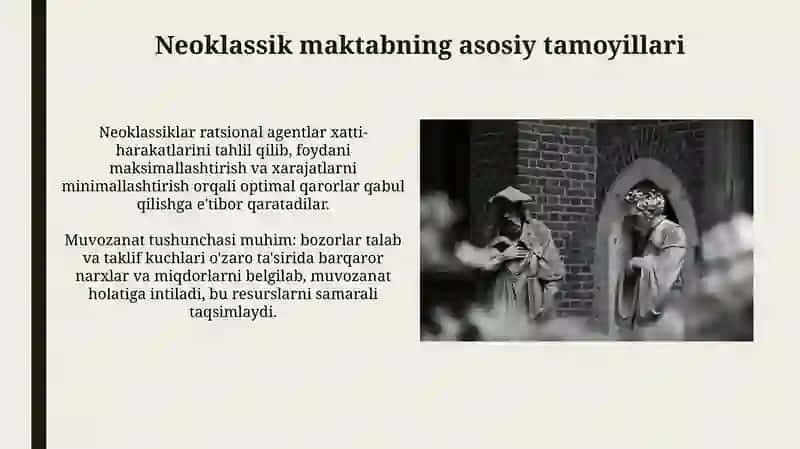 Neoklassik maktabning asosiy tamoyillari

Neoklassiklar ratsional agentlar xatti-harakatlarini tahlil qilib, foydani maksimallashtirish va xarajatlarni minimallashtirish orqali optimal qarorlar qabul qilishga e'tibor qaratadilar.

Muvozanat tushunchasi muhim: bozorlar talab va taklif kuchlari o'zaro ta'sirida barqaror narxlar va miqdorlarni belgilab, muvozanat holatiga intiladi, bu resurslarni samarali taqsimlaydi.